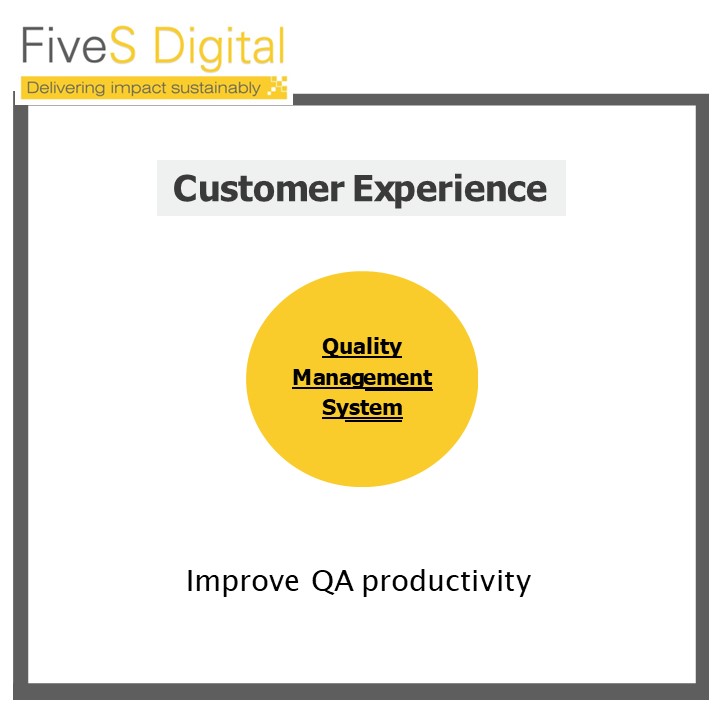 FiveS Digital
Delivering impact sustainably

Customer Experience

Quality Management System

Improve QA productivity